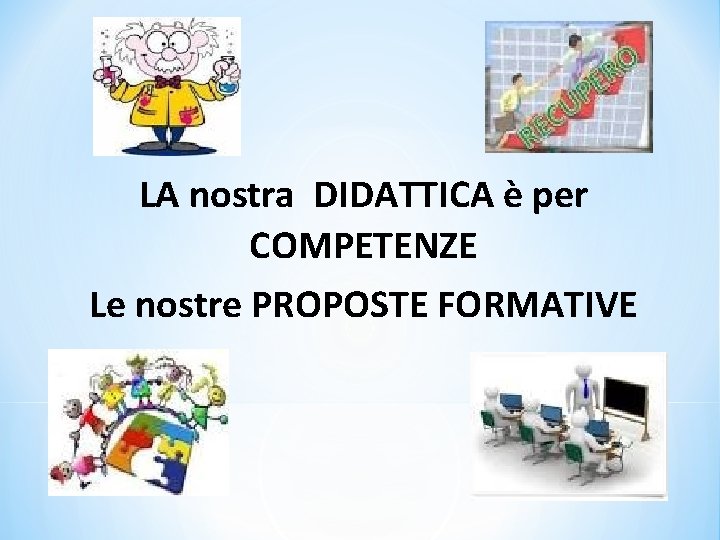 RECUPERO

LA nostra DIDATTICA è per COMPETENZE

Le nostre PROPOSTE FORMATIVE